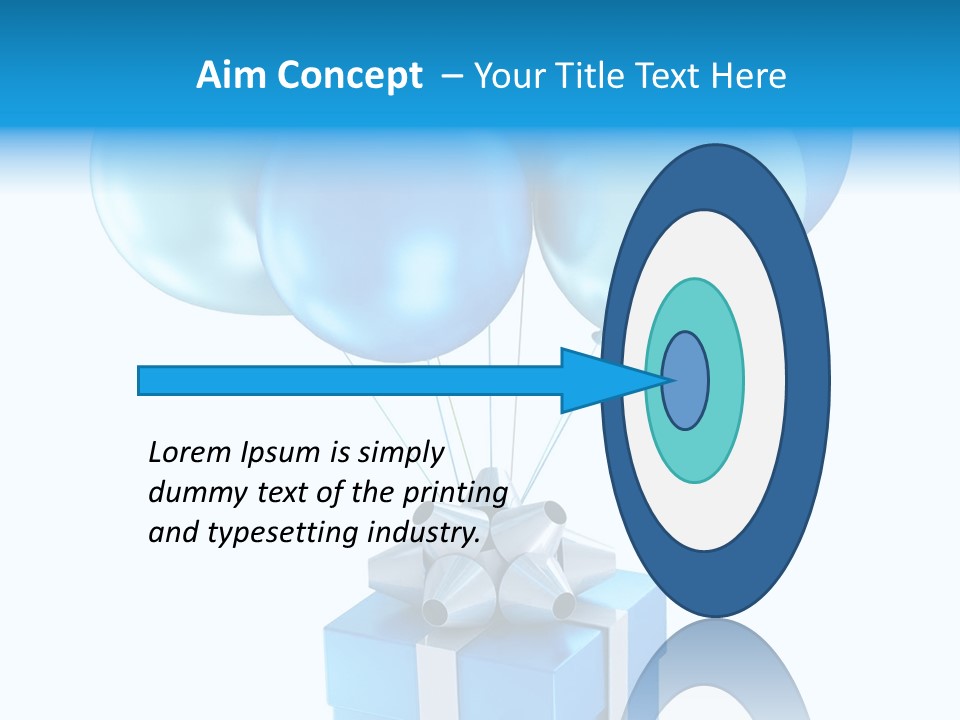 Aim Concept – Your Title Text Here

Lorem Ipsum is simply dummy text of the printing and typesetting industry.